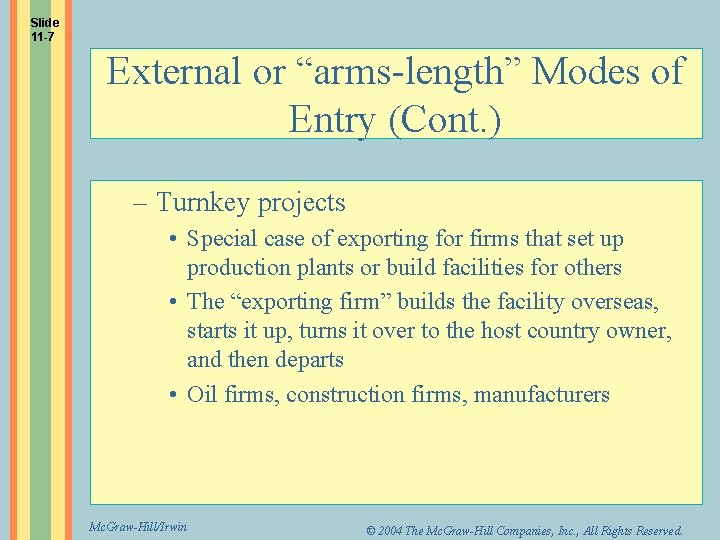 Slide 11-7

External or “arms-length” Modes of Entry (Cont.)

– Turnkey projects

• Special case of exporting for firms that set up production plants or build facilities for others

• The “exporting firm” builds the facility overseas, starts it up, turns it over to the host country owner, and then departs

• Oil firms, construction firms, manufacturers

McGraw-Hill/Irwin

© 2004 The McGraw-Hill Companies, Inc., All Rights Reserved.